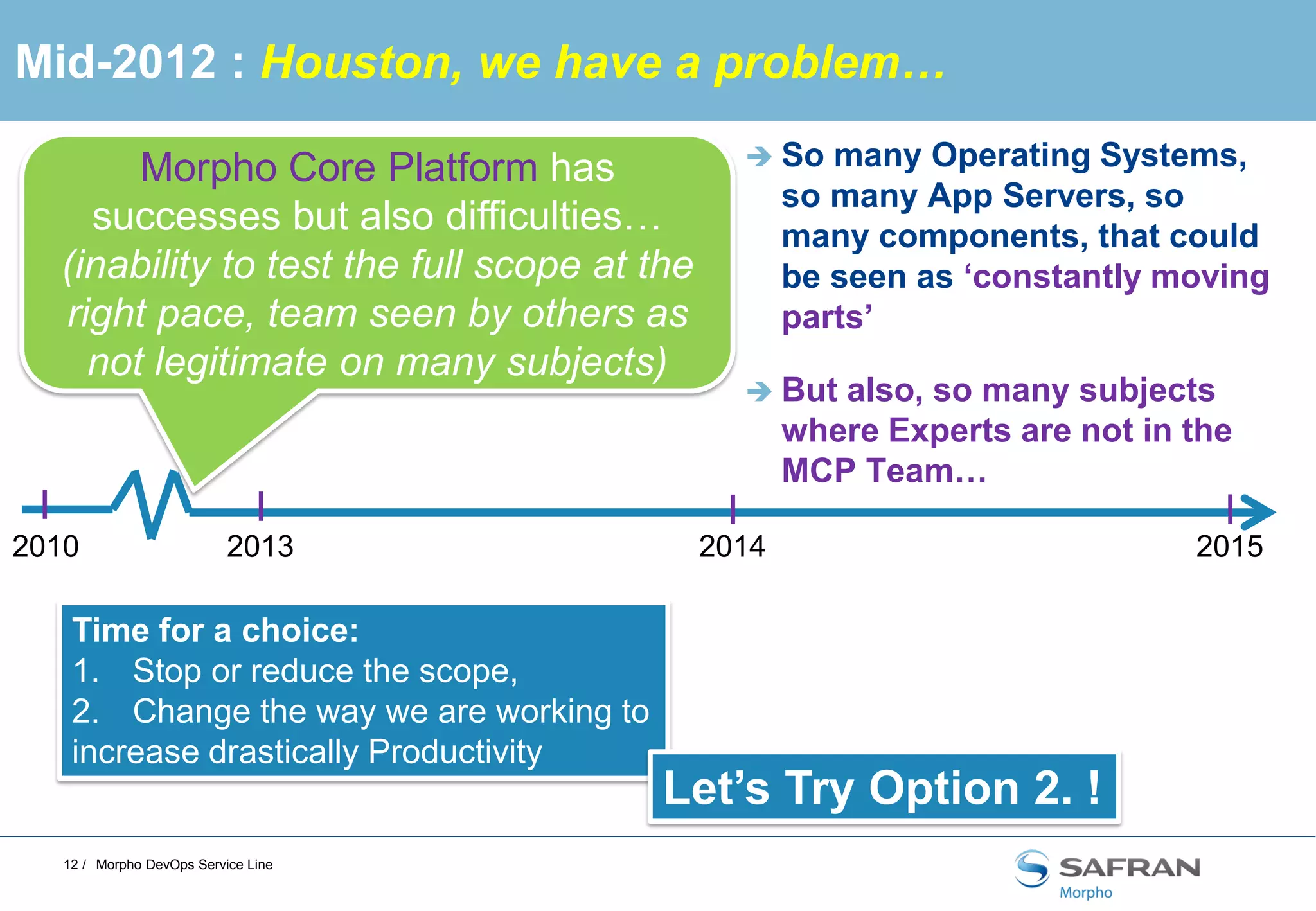 Mid-2012 : Houston, we have a problem…

Morpho Core Platform has successes but also difficulties… (inability to test the full scope at the right pace, team seen by others as not legitimate on many subjects)

→ So many Operating Systems, so many App Servers, so many components, that could be seen as ‘constantly moving parts’

→ But also, so many subjects where Experts are not in the MCP Team…

2010
2013
2014
2015

Time for a choice:
1. Stop or reduce the scope,
2. Change the way we are working to increase drastically Productivity

Let’s Try Option 2. !

12 / Morpho DevOps Service Line

SAFRAN
Morpho